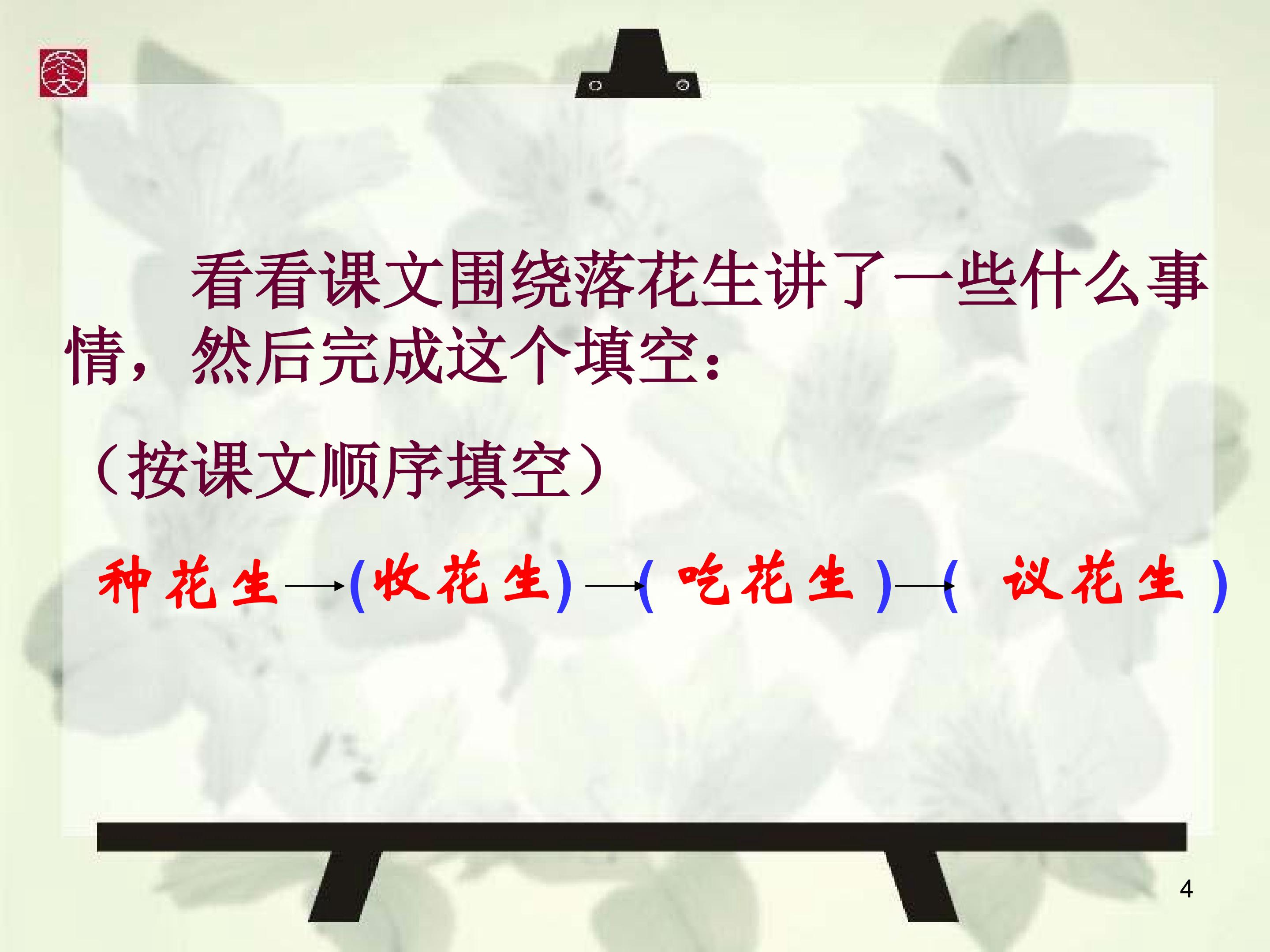 看看课文围绕落花生讲了一些什么事情，然后完成这个填空：

（按课文顺序填空）

种花生→(收花生)→(吃花生)→(议花生)

4